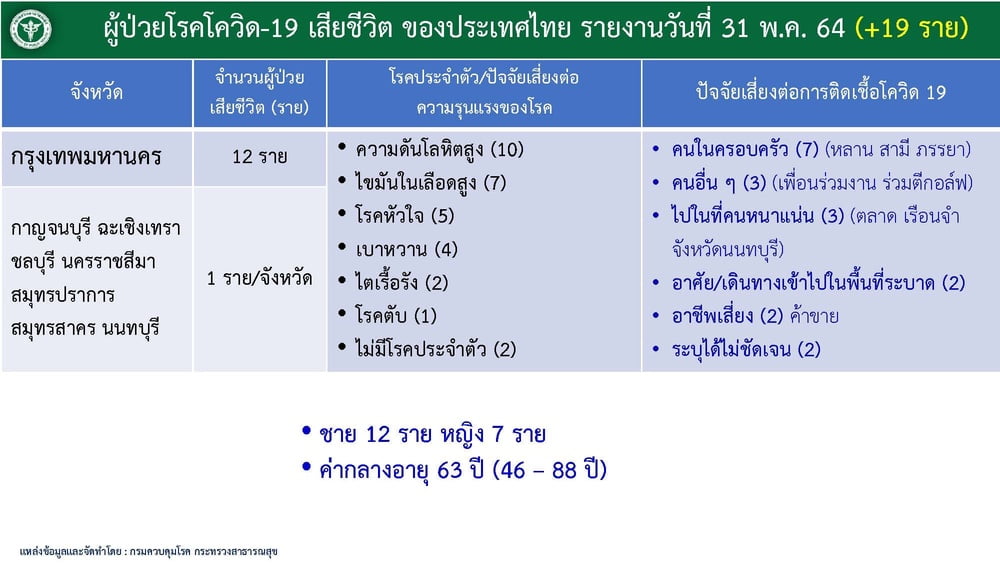 ผู้ป่วยโรคโควิด-19 เสียชีวิต ของประเทศไทย รายงานวันที่ 31 พ.ค. 64 (+19 ราย)

| จังหวัด | จำนวนผู้ป่วยเสียชีวิต (ราย) | โรคประจำตัว/ปัจจัยเสี่ยงต่อความรุนแรงของโรค | ปัจจัยเสี่ยงต่อการติดเชื้อโควิด 19 |
|---|---|---|---|
| กรุงเทพมหานคร | 12 ราย | • ความดันโลหิตสูง (10) • ไขมันในเลือดสูง (7) • โรคหัวใจ (5) • เบาหวาน (4) • ไตเรื้อรัง (2) • โรคตับ (1) • ไม่มีโรคประจำตัว (2) | • คนในครอบครัว (7) (หลาน สามี ภรรยา) • คนอื่น ๆ (3) (เพื่อนร่วมงาน ร่วมตีกอล์ฟ) • ไปในที่คนหนาแน่น (3) (ตลาด เรือนจำ จังหวัดนนทบุรี) • อาศัย/เดินทางเข้าไปในพื้นที่ระบาด (2) • อาชีพเสี่ยง (2) ค้าขาย • ระบุได้ไม่ชัดเจน (2) |
| กาญจนบุรี ฉะเชิงเทรา ชลบุรี นครราชสีมา สมุทรปราการ สมุทรสาคร นนทบุรี | 1 ราย/จังหวัด | | |

• ชาย 12 ราย หญิง 7 ราย
• ค่ากลางอายุ 63 ปี (46 – 88 ปี)

แหล่งข้อมูลและจัดทำโดย : กรมควบคุมโรค กระทรวงสาธารณสุข